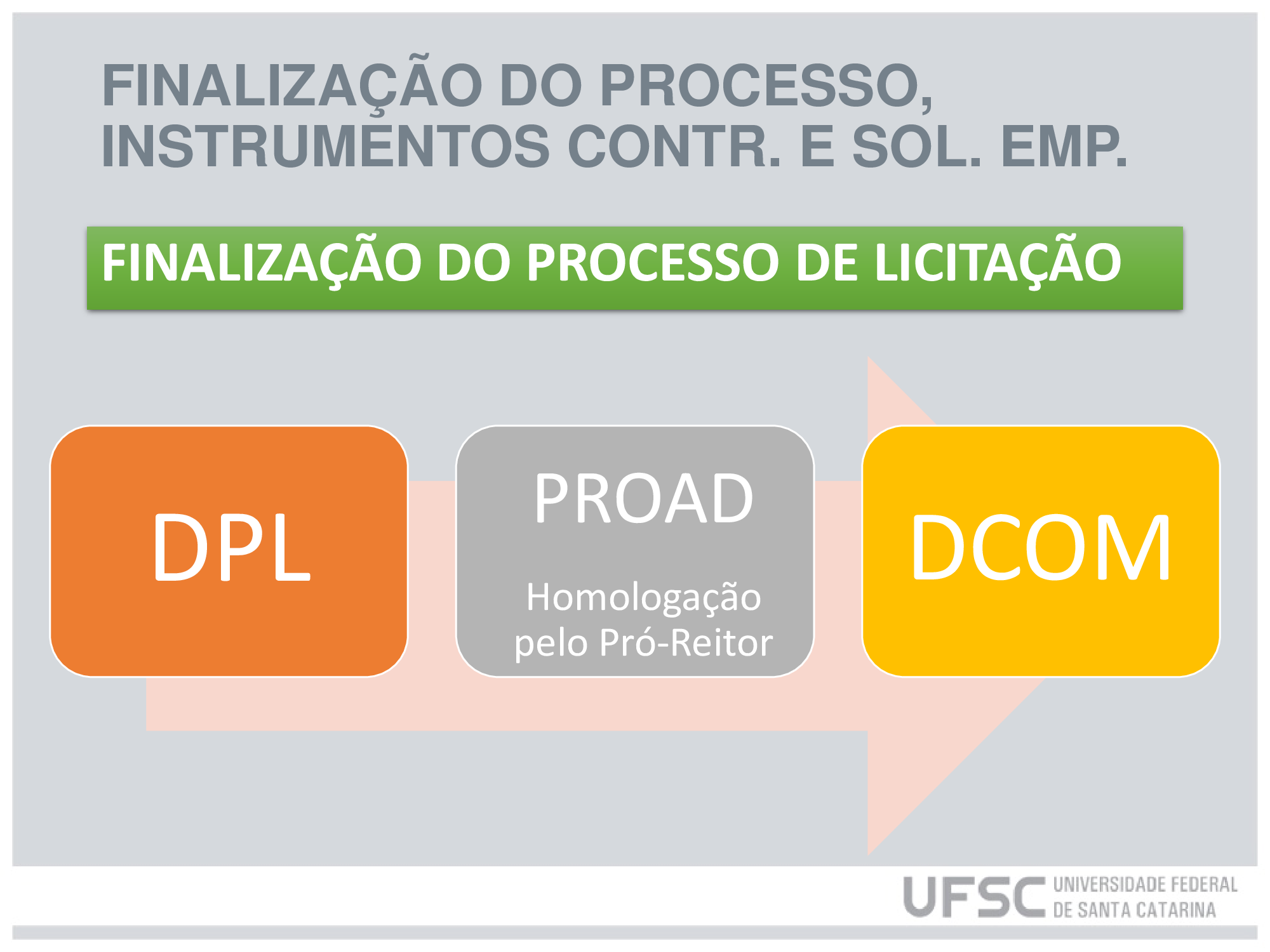 FINALIZAÇÃO DO PROCESSO, INSTRUMENTOS CONTR. E SOL. EMP.

FINALIZAÇÃO DO PROCESSO DE LICITAÇÃO

DPL

PROAD

Homologação pelo Pró-Reitor

DCOM

UFSC UNIVERSIDADE FEDERAL DE SANTA CATARINA